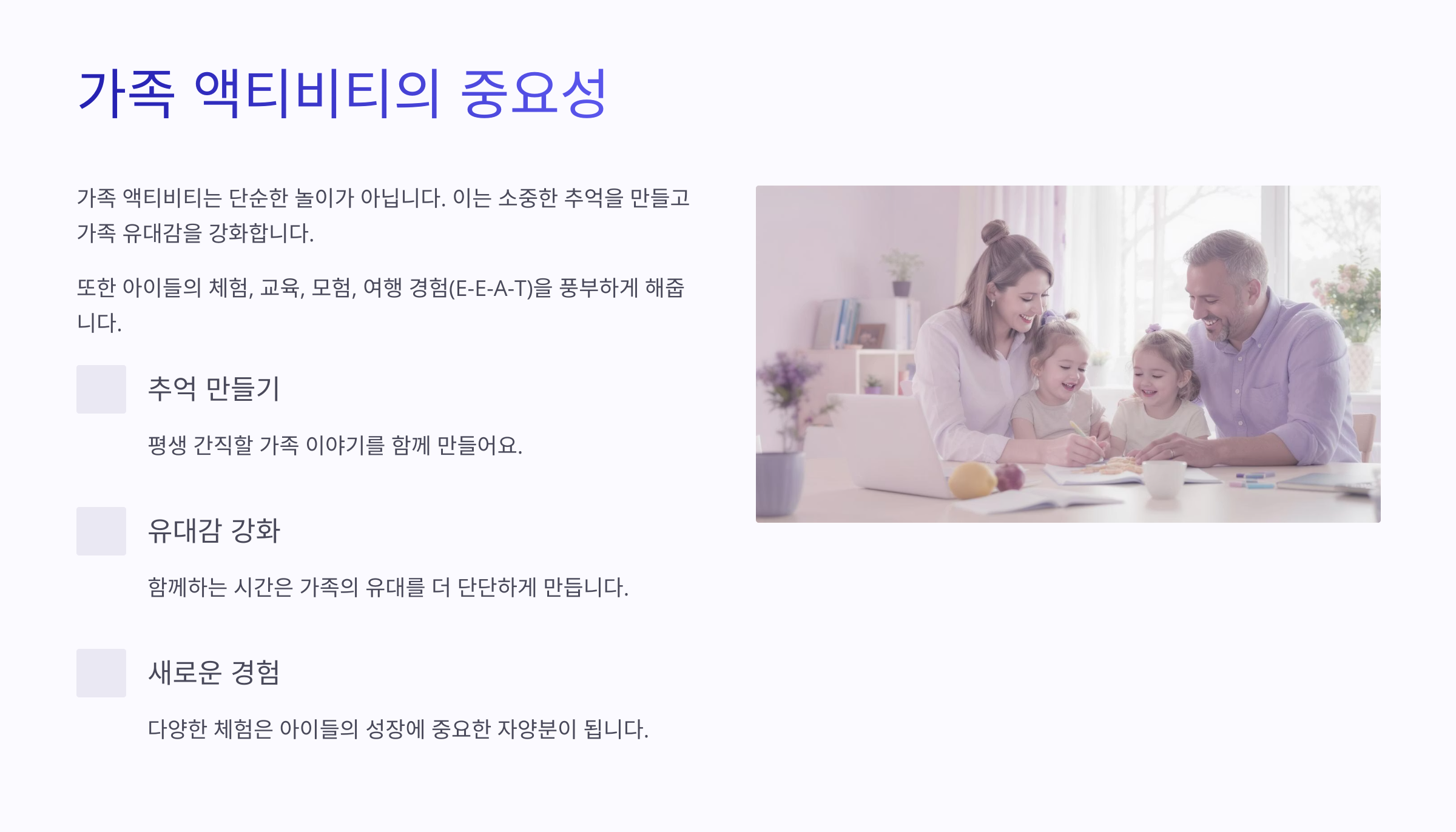 가족 액티비티의 중요성

가족 액티비티는 단순한 놀이가 아닙니다. 이는 소중한 추억을 만들고 가족 유대감을 강화합니다.

또한 아이들의 체험, 교육, 모험, 여행 경험(E-E-A-T)을 풍부하게 해줍니다.

추억 만들기

평생 간직할 가족 이야기를 함께 만들어요.

유대감 강화

함께하는 시간은 가족의 유대를 더 단단하게 만듭니다.

새로운 경험

다양한 체험은 아이들의 성장에 중요한 자양분이 됩니다.